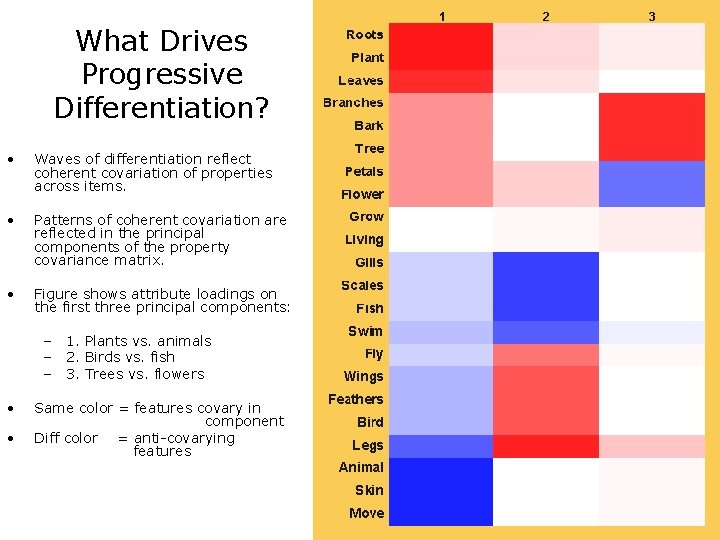 What Drives Progressive Differentiation?

• Waves of differentiation reflect coherent covariation of properties across items.

• Patterns of coherent covariation are reflected in the principal components of the property covariance matrix.

• Figure shows attribute loadings on the first three principal components:

– 1. Plants vs. animals
– 2. Birds vs. fish
– 3. Trees vs. flowers

• Same color = features covary in component

• Diff color = anti-covarying features

1 2 3

Roots
Plant
Leaves
Branches
Bark
Tree
Petals
Flower
Grow
Living
Gills
Scales
Fish
Swim
Fly
Wings
Feathers
Bird
Legs
Animal
Skin
Move